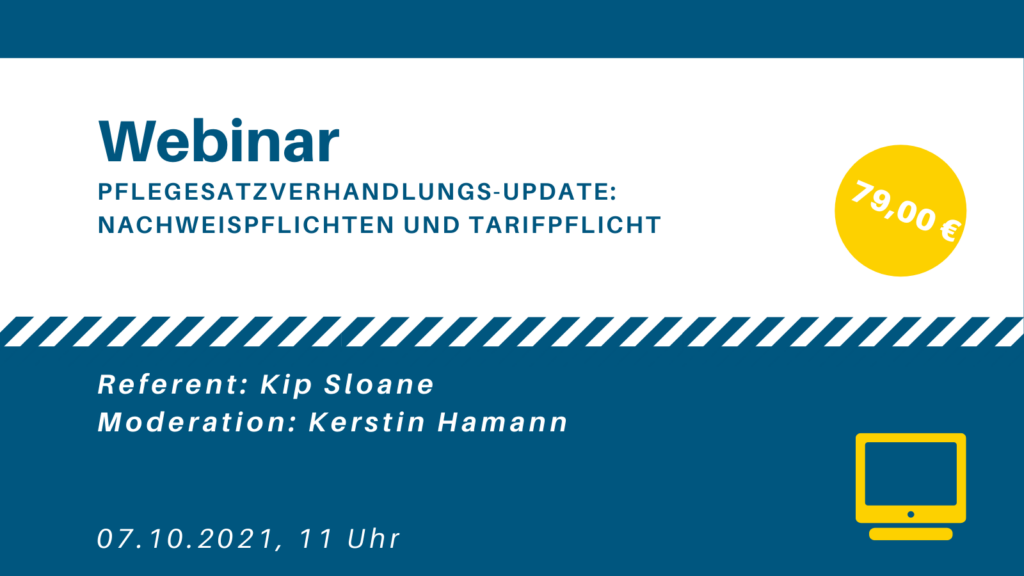 Webinar

PFLEGESATZVERHANDLUNGS-UPDATE: NACHWEISPFLICHTEN UND TARIFPFLICHT

79,00 €

Referent: Kip Sloane
Moderation: Kerstin Hamann

07.10.2021, 11 Uhr